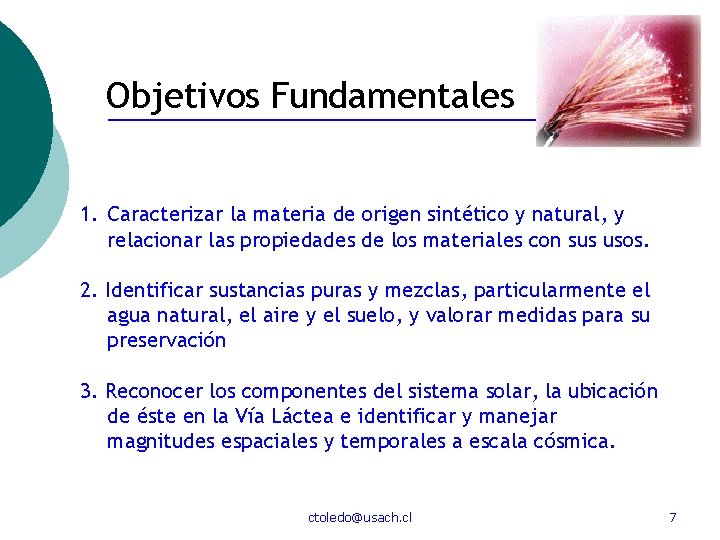 Objetivos Fundamentales

1. Caracterizar la materia de origen sintético y natural, y relacionar las propiedades de los materiales con sus usos.

2. Identificar sustancias puras y mezclas, particularmente el agua natural, el aire y el suelo, y valorar medidas para su preservación

3. Reconocer los componentes del sistema solar, la ubicación de éste en la Vía Láctea e identificar y manejar magnitudes espaciales y temporales a escala cósmica.

ctoledo@usach.cl

7